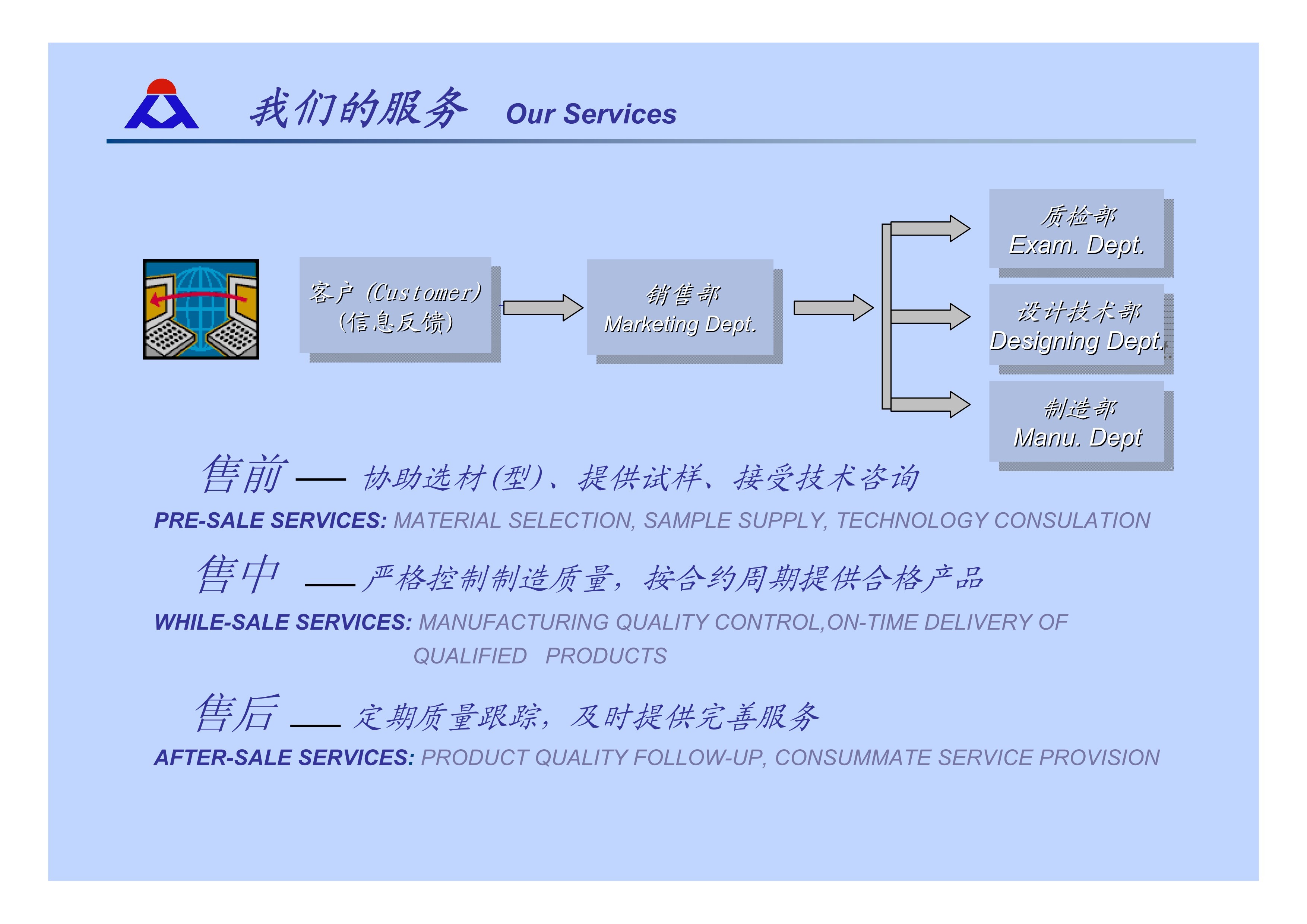 我们的服务 Our Services

客户 (Customer)
(信息反馈)

销售部
Marketing Dept.

质检部
Exam. Dept.

设计技术部
Designing Dept.

制造部
Manu. Dept

售前 —— 协助选材(型)、提供试样、接受技术咨询

PRE-SALE SERVICES: MATERIAL SELECTION, SAMPLE SUPPLY, TECHNOLOGY CONSULATION

售中 —— 严格控制制造质量，按合约周期提供合格产品

WHILE-SALE SERVICES: MANUFACTURING QUALITY CONTROL,ON-TIME DELIVERY OF QUALIFIED PRODUCTS

售后 —— 定期质量跟踪，及时提供完善服务

AFTER-SALE SERVICES: PRODUCT QUALITY FOLLOW-UP, CONSUMMATE SERVICE PROVISION